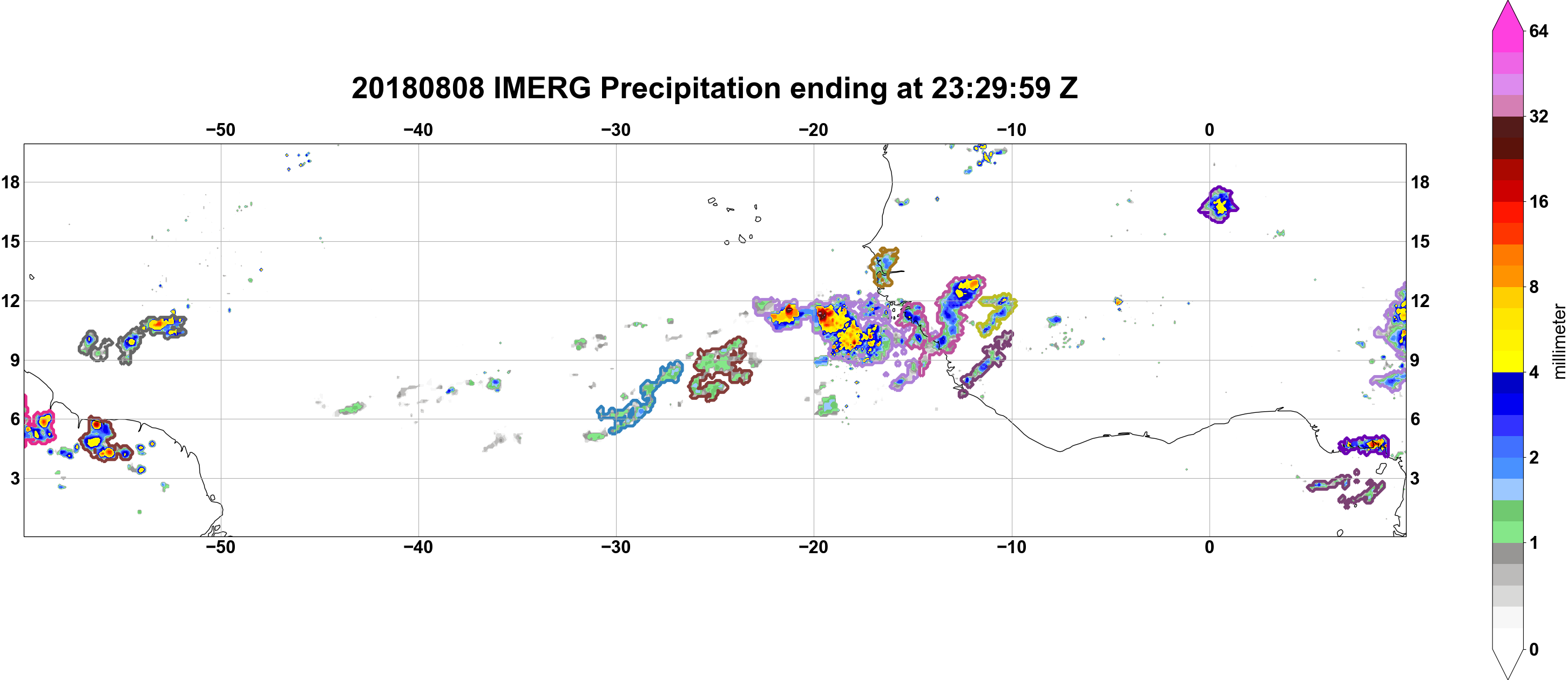 20180808 IMERG Precipitation ending at 23:29:59 Z

−50 −40 −30 −20 −10 0

18
15
12
9
6
3

18
15
12
9
6
3

−50 −40 −30 −20 −10 0

64
32
16
8
4
2
1
0
millimeter